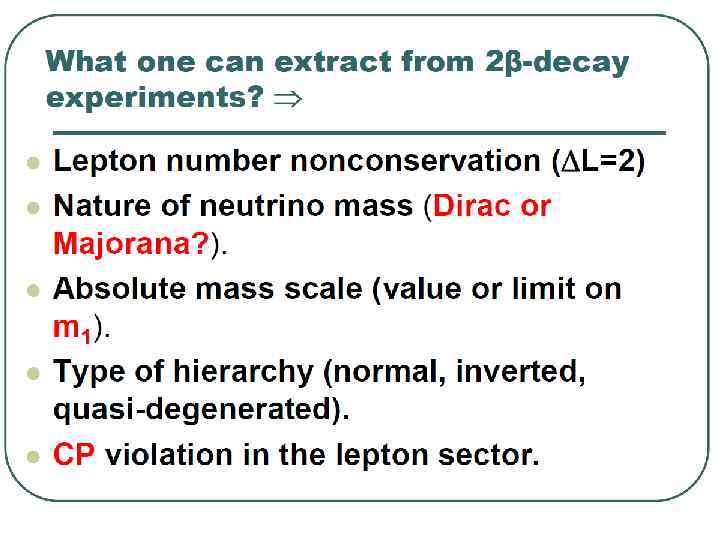 What one can extract from 2β-decay experiments? $\Rightarrow$

- Lepton number nonconservation ($\Delta L=2$)
- Nature of neutrino mass (Dirac or Majorana?).
- Absolute mass scale (value or limit on $m_1$).
- Type of hierarchy (normal, inverted, quasi-degenerated).
- CP violation in the lepton sector.